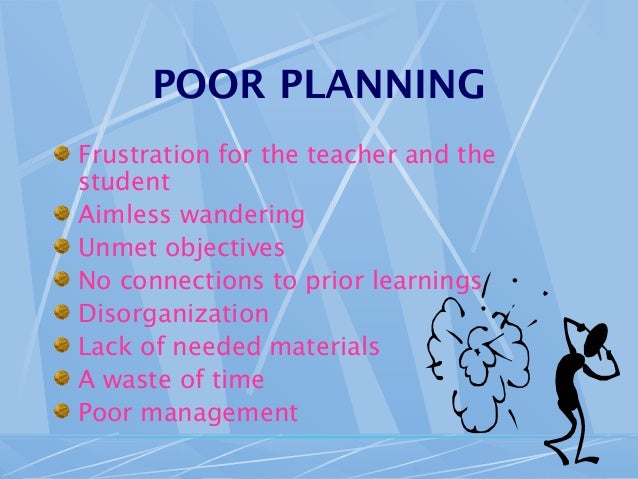 POOR PLANNING

Frustration for the teacher and the student
Aimless wandering
Unmet objectives
No connections to prior learnings
Disorganization
Lack of needed materials
A waste of time
Poor management